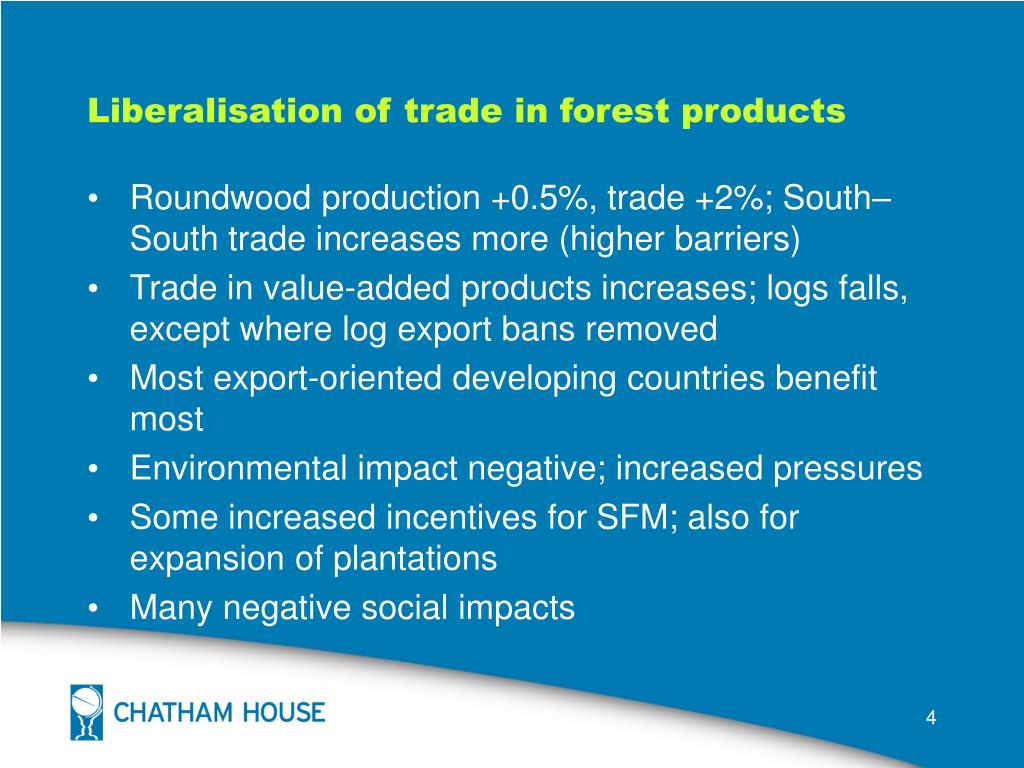 Liberalisation of trade in forest products

• Roundwood production +0.5%, trade +2%; South–South trade increases more (higher barriers)
• Trade in value-added products increases; logs falls, except where log export bans removed
• Most export-oriented developing countries benefit most
• Environmental impact negative; increased pressures
• Some increased incentives for SFM; also for expansion of plantations
• Many negative social impacts

CHATHAM HOUSE

4